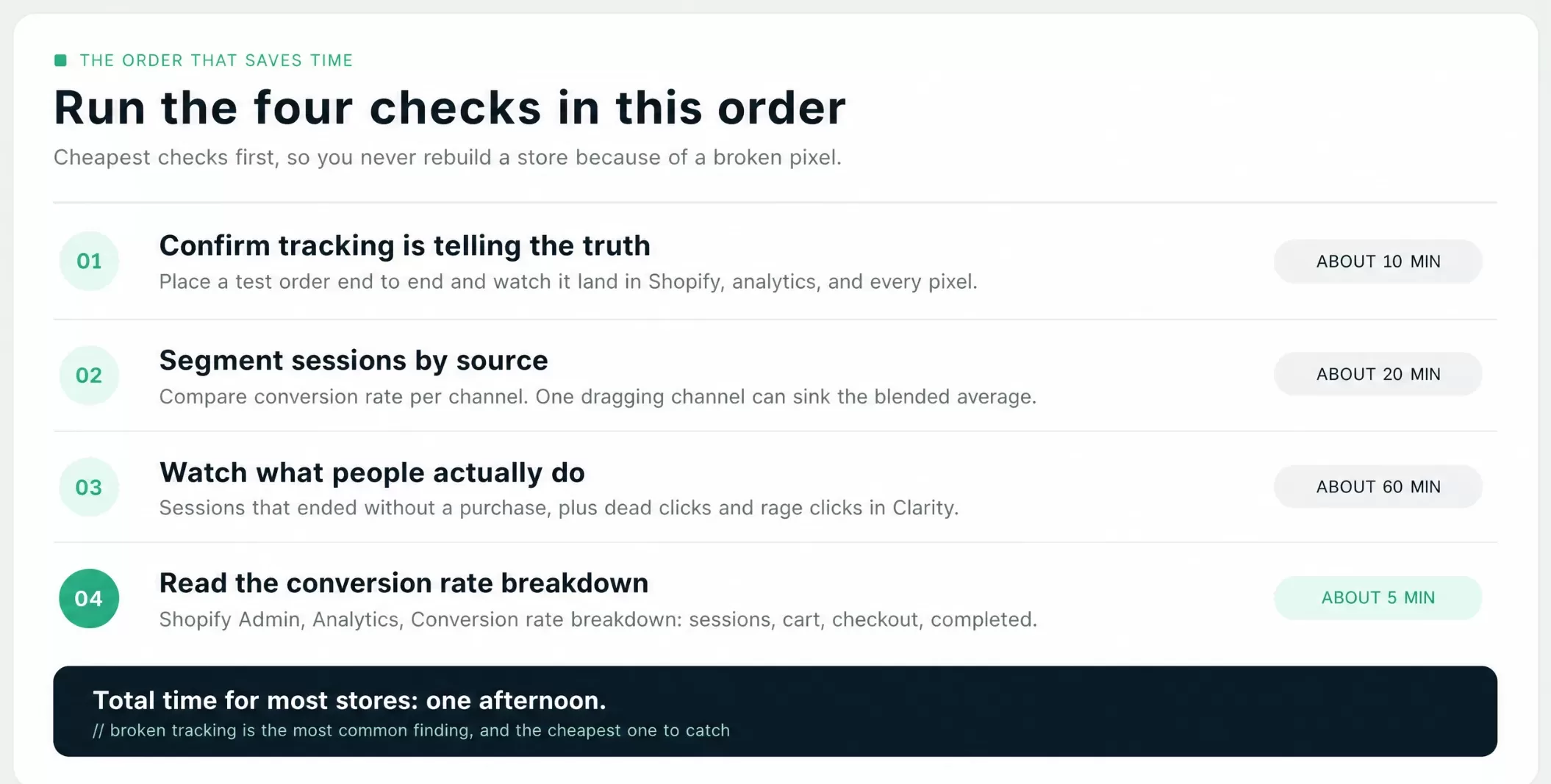 THE ORDER THAT SAVES TIME

Run the four checks in this order

Cheapest checks first, so you never rebuild a store because of a broken pixel.

01

Confirm tracking is telling the truth

Place a test order end to end and watch it land in Shopify, analytics, and every pixel.

ABOUT 10 MIN

02

Segment sessions by source

Compare conversion rate per channel. One dragging channel can sink the blended average.

ABOUT 20 MIN

03

Watch what people actually do

Sessions that ended without a purchase, plus dead clicks and rage clicks in Clarity.

ABOUT 60 MIN

04

Read the conversion rate breakdown

Shopify Admin, Analytics, Conversion rate breakdown: sessions, cart, checkout, completed.

ABOUT 5 MIN

Total time for most stores: one afternoon.

// broken tracking is the most common finding, and the cheapest one to catch